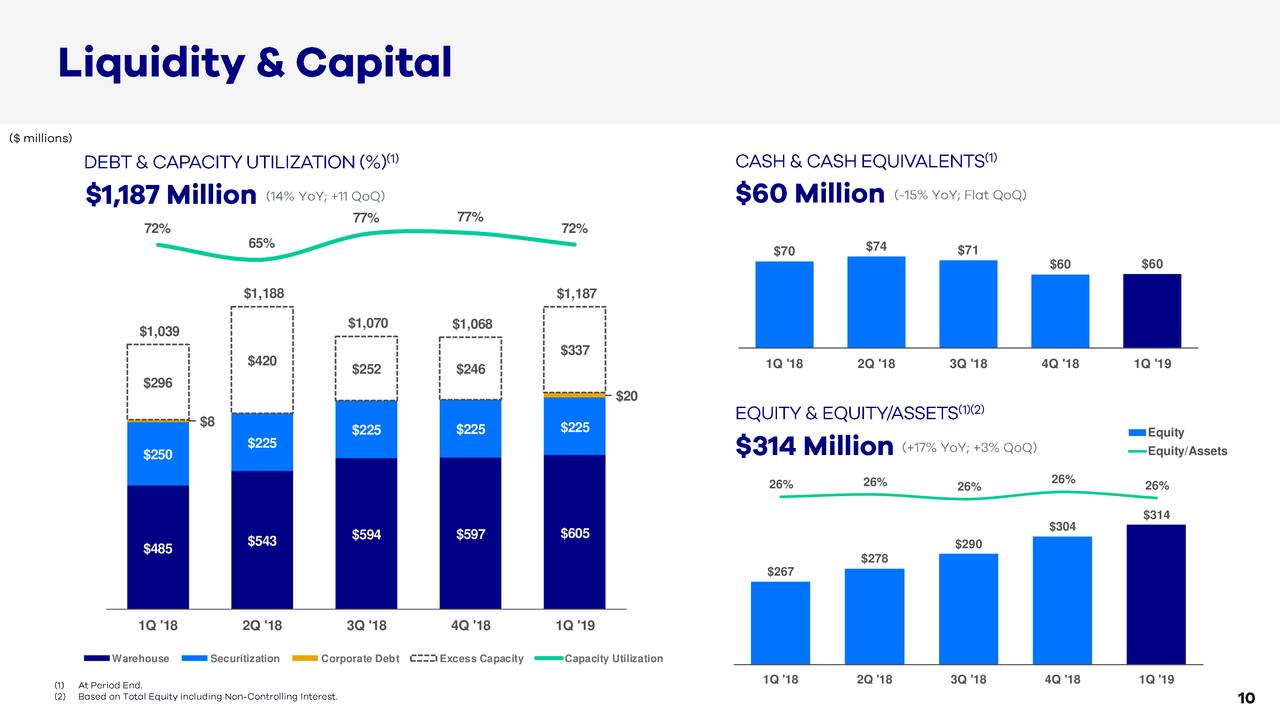 Liquidity & Capital

($ millions)

DEBT & CAPACITY UTILIZATION (%)$^{(1)}$

$1,187 Million (14% YoY; +11 QoQ)

72% 65% 77% 77% 72%

$1,039 $1,188 $1,070 $1,068 $1,187

$296 $420 $252 $246 $337

$8 $20

$250 $225 $225 $225 $225

$485 $543 $594 $597 $605

1Q '18 2Q '18 3Q '18 4Q '18 1Q '19

Warehouse Securitization Corporate Debt Excess Capacity Capacity Utilization

CASH & CASH EQUIVALENTS$^{(1)}$

$60 Million (-15% YoY; Flat QoQ)

$70 $74 $71 $60 $60

1Q '18 2Q '18 3Q '18 4Q '18 1Q '19

EQUITY & EQUITY/ASSETS$^{(1)(2)}$

$314 Million (+17% YoY; +3% QoQ)

Equity
Equity/Assets

26% 26% 26% 26% 26%

$267 $278 $290 $304 $314

1Q '18 2Q '18 3Q '18 4Q '18 1Q '19

(1) At Period End.
(2) Based on Total Equity including Non-Controlling Interest.

10